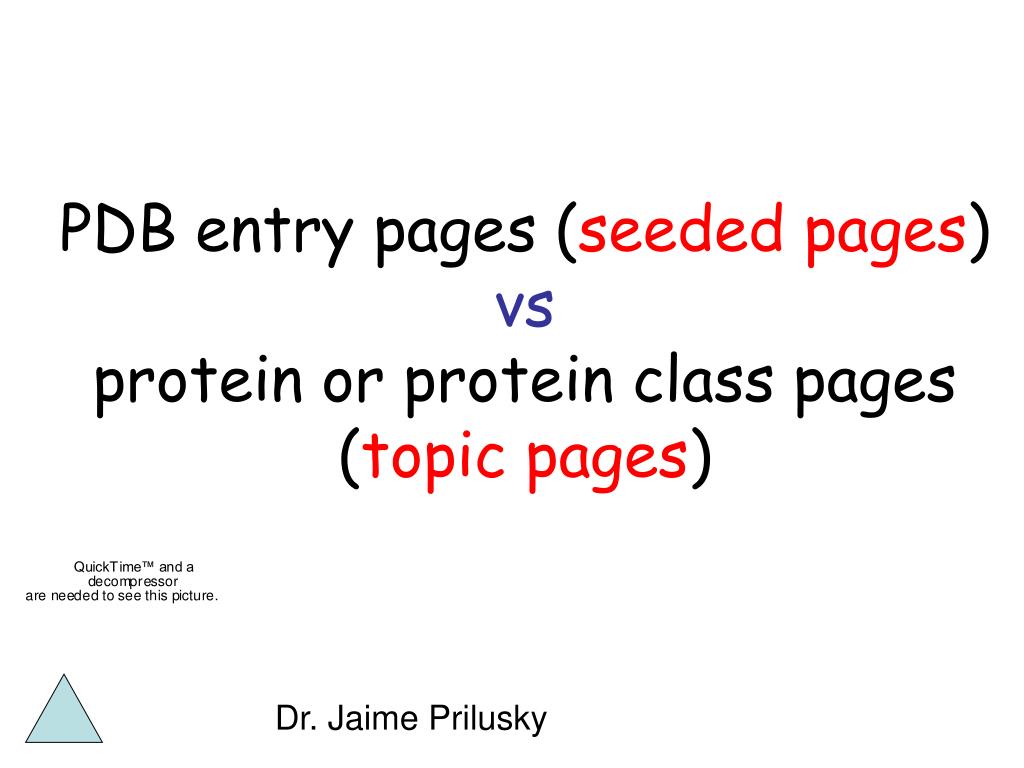 PDB entry pages (seeded pages)
vs
protein or protein class pages
(topic pages)

QuickTime™ and a decompressor are needed to see this picture.

Dr. Jaime Prilusky